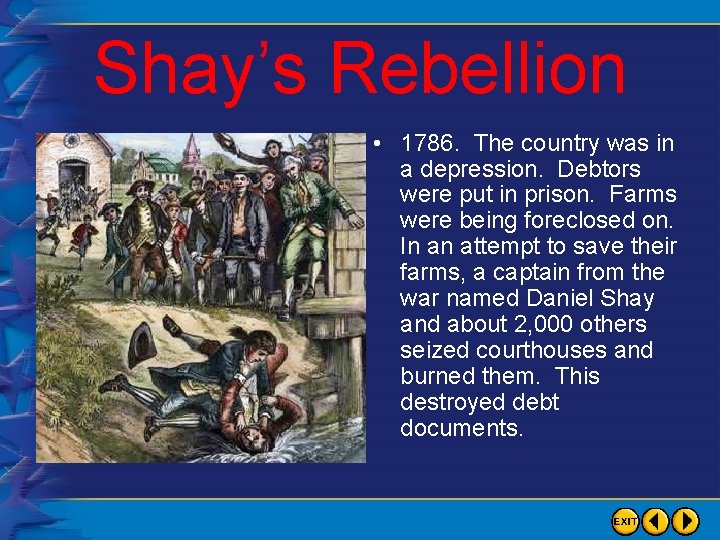 Shay’s Rebellion

• 1786. The country was in a depression. Debtors were put in prison. Farms were being foreclosed on. In an attempt to save their farms, a captain from the war named Daniel Shay and about 2,000 others seized courthouses and burned them. This destroyed debt documents.

EXIT